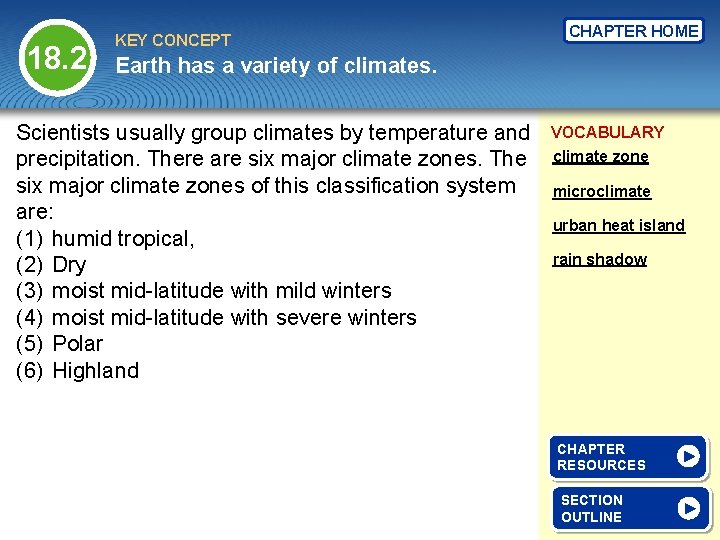 18.2

KEY CONCEPT
Earth has a variety of climates.

CHAPTER HOME

Scientists usually group climates by temperature and precipitation. There are six major climate zones. The six major climate zones of this classification system are:
(1) humid tropical,
(2) Dry
(3) moist mid-latitude with mild winters
(4) moist mid-latitude with severe winters
(5) Polar
(6) Highland

VOCABULARY
climate zone
microclimate
urban heat island
rain shadow

CHAPTER RESOURCES

SECTION OUTLINE